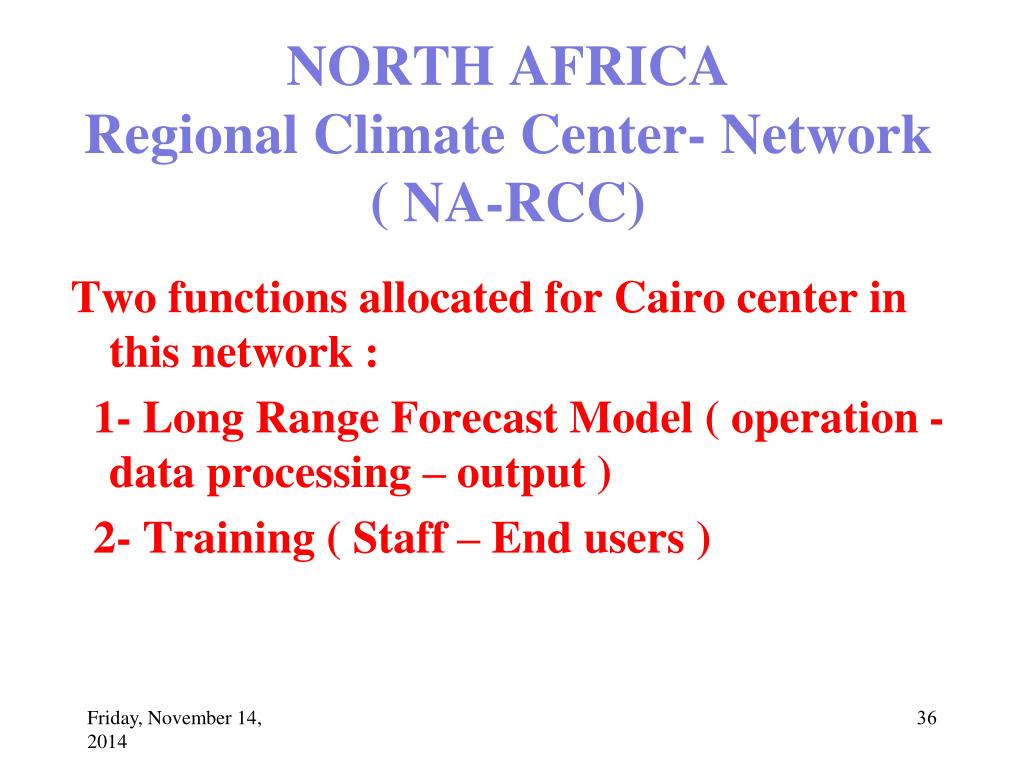 NORTH AFRICA
Regional Climate Center- Network
( NA-RCC)

Two functions allocated for Cairo center in this network :

1- Long Range Forecast Model ( operation - data processing – output )

2- Training ( Staff – End users )

Friday, November 14, 2014

36